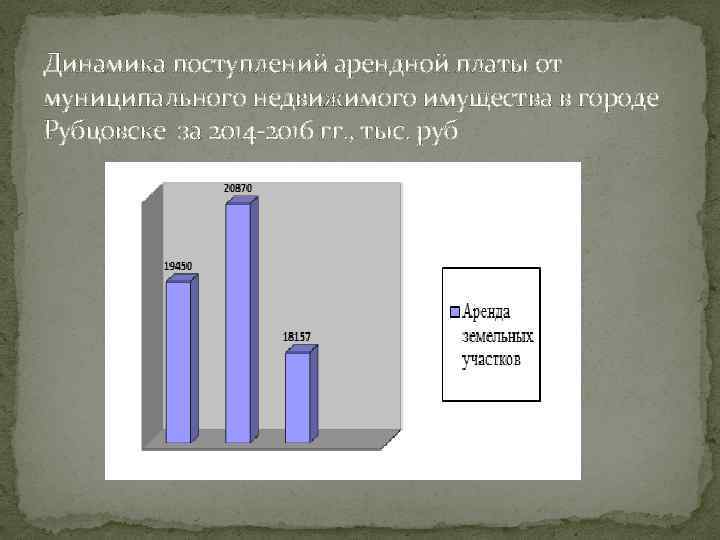 Динамика поступлений арендной платы от муниципального недвижимого имущества в городе Рубцовске за 2014-2016 гг., тыс. руб

19450
20870
18157

Аренда земельных участков